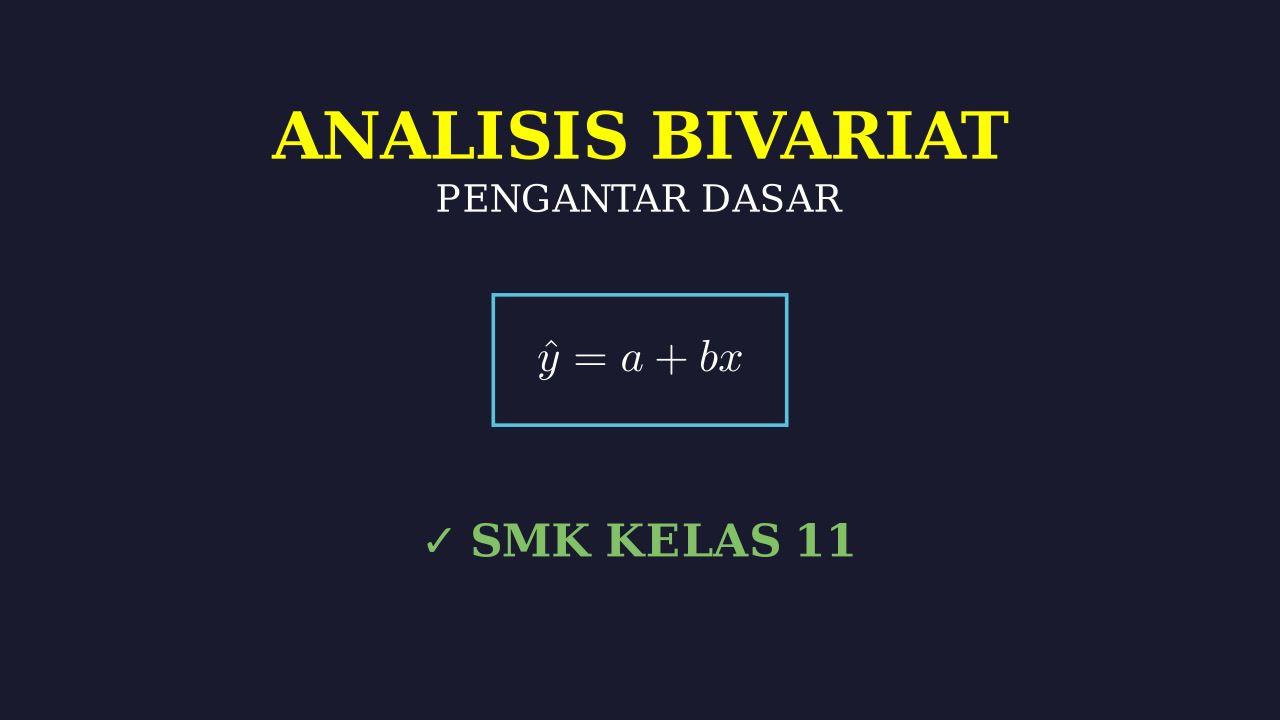 ANALISIS BIVARIAT
PENGANTAR DASAR

$\hat{y} = a + bx$

✓ SMK KELAS 11